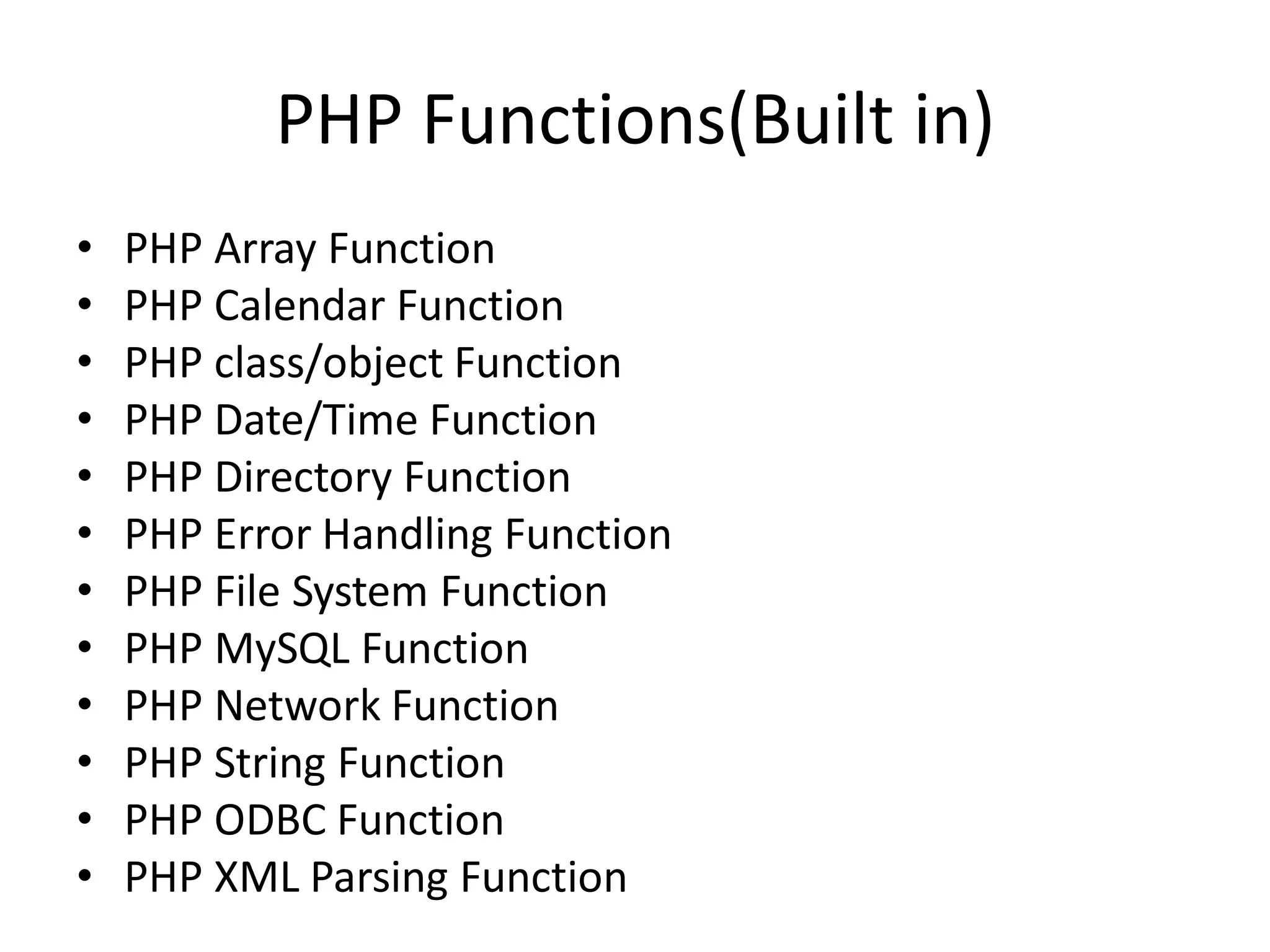 PHP Functions(Built in)

• PHP Array Function
• PHP Calendar Function
• PHP class/object Function
• PHP Date/Time Function
• PHP Directory Function
• PHP Error Handling Function
• PHP File System Function
• PHP MySQL Function
• PHP Network Function
• PHP String Function
• PHP ODBC Function
• PHP XML Parsing Function